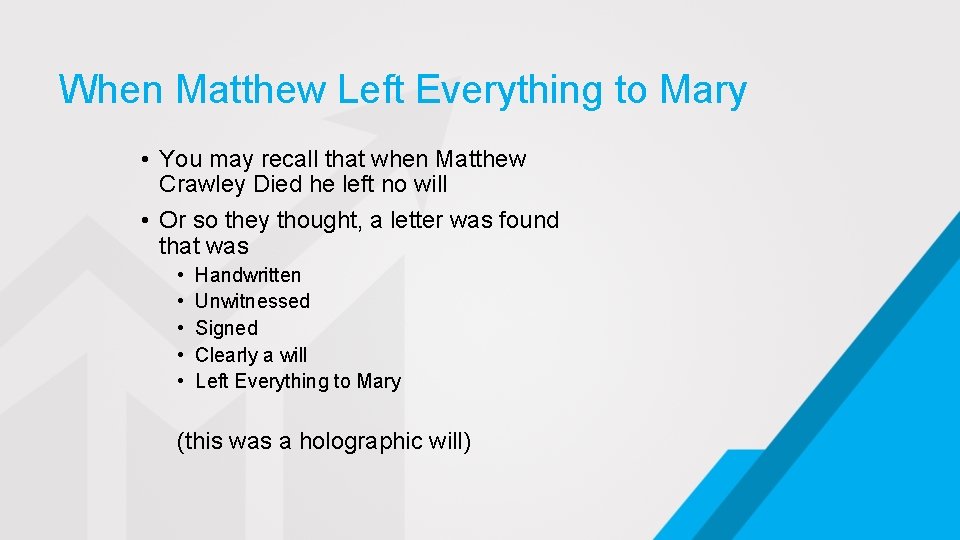 When Matthew Left Everything to Mary

• You may recall that when Matthew Crawley Died he left no will
• Or so they thought, a letter was found that was
• Handwritten
• Unwitnessed
• Signed
• Clearly a will
• Left Everything to Mary

(this was a holographic will)